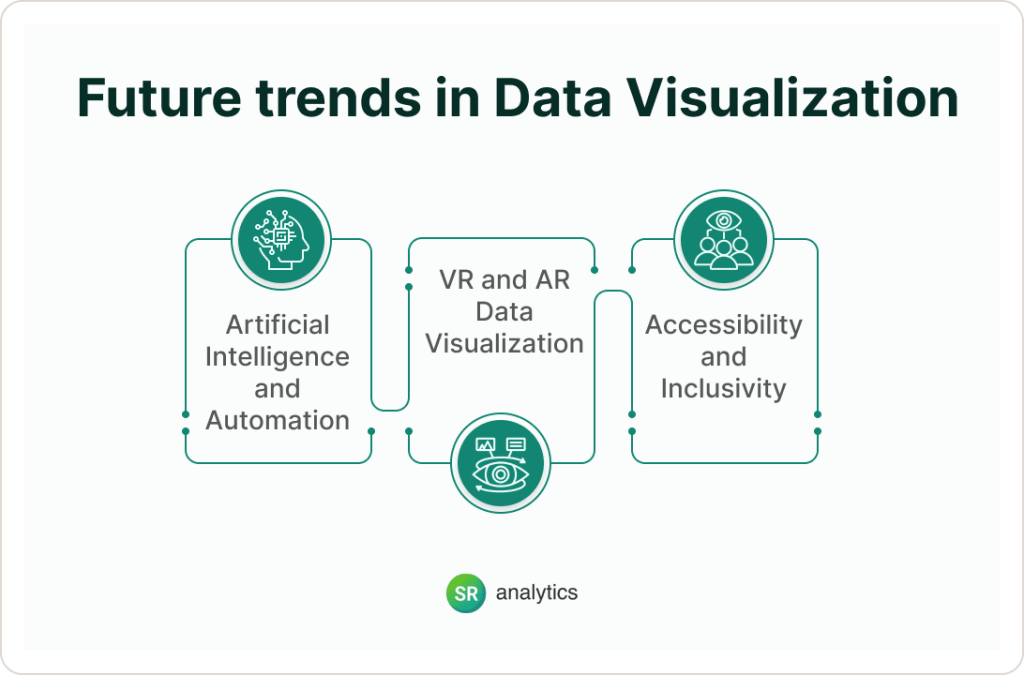 Future trends in Data Visualization

Artificial Intelligence and Automation

VR and AR Data Visualization

Accessibility and Inclusivity

SR analytics